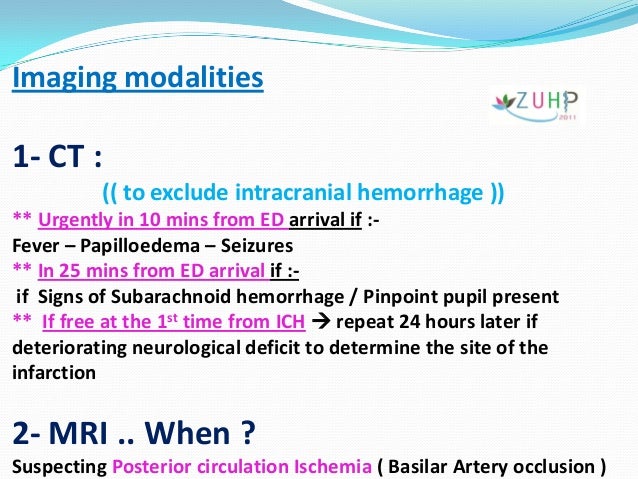 Imaging modalities

ZUHP 2011

1- CT :

(( to exclude intracranial hemorrhage ))

** Urgently in 10 mins from ED arrival if :-
Fever – Papilloedema – Seizures
** In 25 mins from ED arrival if :-
if Signs of Subarachnoid hemorrhage / Pinpoint pupil present
** If free at the 1$^{st}$ time from ICH → repeat 24 hours later if deteriorating neurological deficit to determine the site of the infarction

2- MRI .. When ?
Suspecting Posterior circulation Ischemia ( Basilar Artery occlusion )